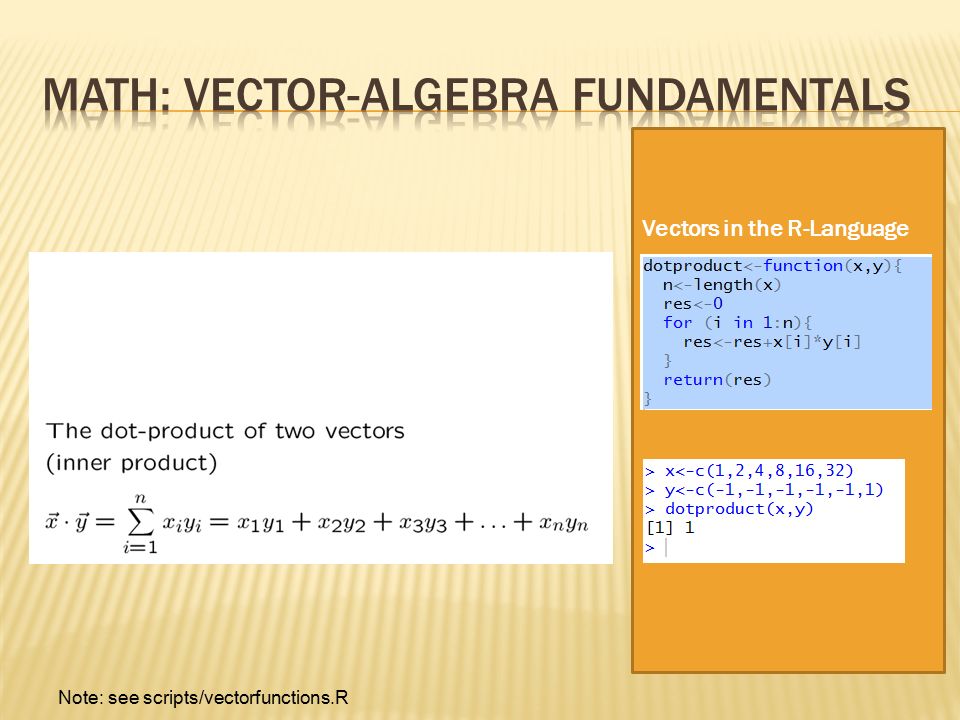 MATH: VECTOR-ALGEBRA FUNDAMENTALS

The dot-product of two vectors
(inner product)

$\vec{x} \cdot \vec{y} = \sum_{i=1}^{n} x_i y_i = x_1 y_1 + x_2 y_2 + x_3 y_3 + \ldots + x_n y_n$

Vectors in the R-Language

dotproduct<-function(x,y){
n<-length(x)
res<-0
for (i in 1:n){
res<-res+x[i]*y[i]
}
return(res)
}

> x<-c(1,2,4,8,16,32)
> y<-c(-1,-1,-1,-1,-1,1)
> dotproduct(x,y)
[1] 1
>

Note: see scripts/vectorfunctions.R